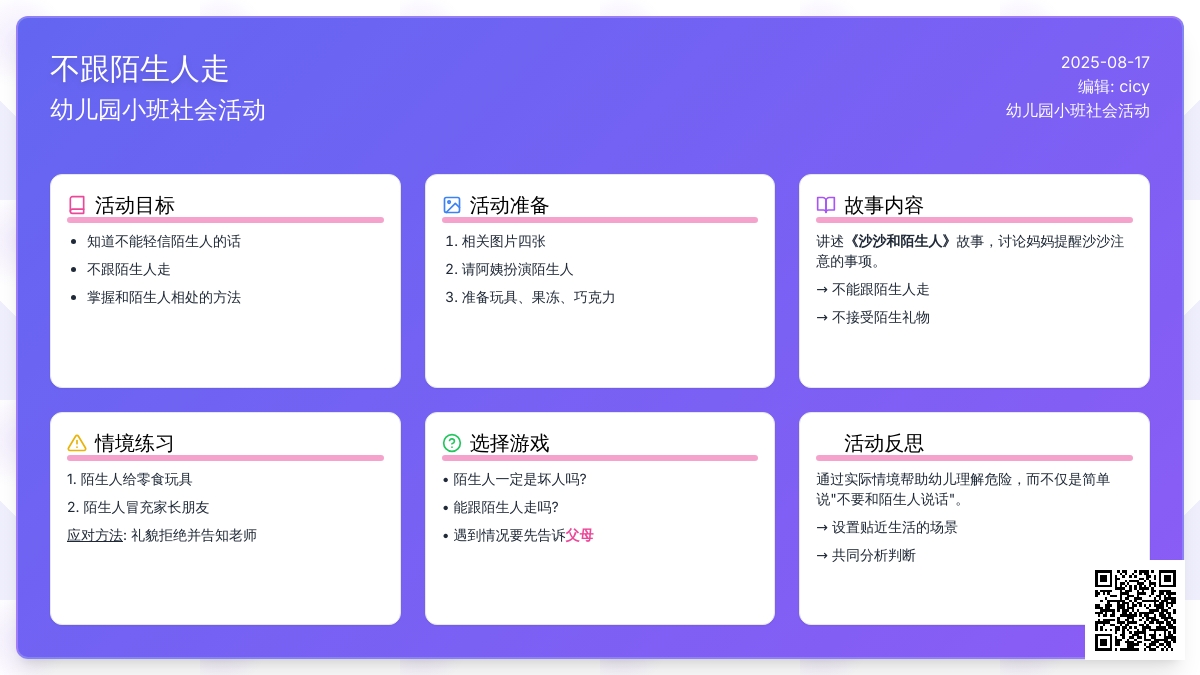 不跟陌生人走

幼儿园小班社会活动

2025-08-17
编辑: cicy
幼儿园小班社会活动

活动目标

- 知道不能轻信陌生人的话
- 不跟陌生人走
- 掌握和陌生人相处的方法

活动准备

1. 相关图片四张
2. 请阿姨扮演陌生人
3. 准备玩具、果冻、巧克力

故事内容

讲述《沙沙和陌生人》故事，讨论妈妈提醒沙沙注意的事项。

→ 不能跟陌生人走

→ 不接受陌生礼物

情境练习

1. 陌生人给零食玩具
2. 陌生人冒充家长朋友

应对方法: 礼貌拒绝并告知老师

选择游戏

• 陌生人一定是坏人吗?
• 能跟陌生人走吗?
• 遇到情况要先告诉父母

活动反思

通过实际情境帮助幼儿理解危险，而不仅是简单说"不要和陌生人说话"。

→ 设置贴近生活的场景

→ 共同分析判断